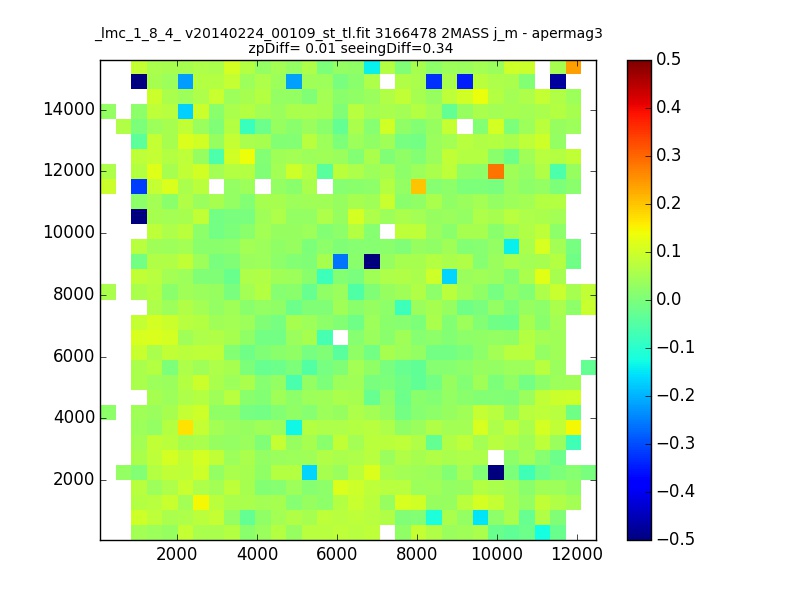 _lmc_1_8_4_ v20140224_00109_st_tl.fit 3166478 2MASS j_m - apermag3
zpDiff= 0.01 seeingDiff=0.34

14000
12000
10000
8000
6000
4000
2000

2000 4000 6000 8000 10000 12000

0.5
0.4
0.3
0.2
0.1
0.0
−0.1
−0.2
−0.3
−0.4
−0.5